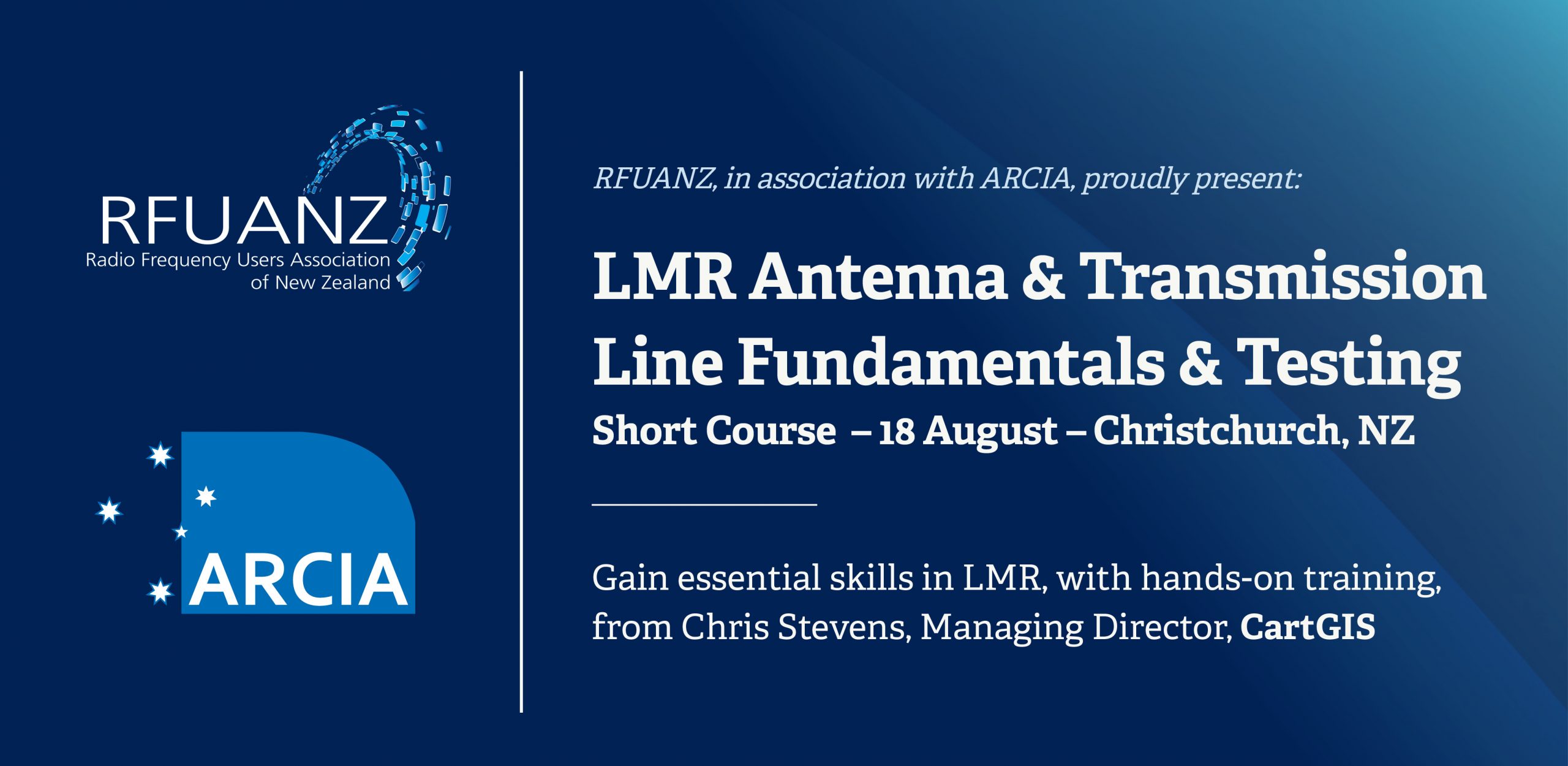 RFUANZ
Radio Frequency Users Association of New Zealand

ARCIA

RFUANZ, in association with ARCIA, proudly present:

LMR Antenna & Transmission Line Fundamentals & Testing

Short Course – 18 August – Christchurch, NZ

Gain essential skills in LMR, with hands-on training, from Chris Stevens, Managing Director, CartGIS